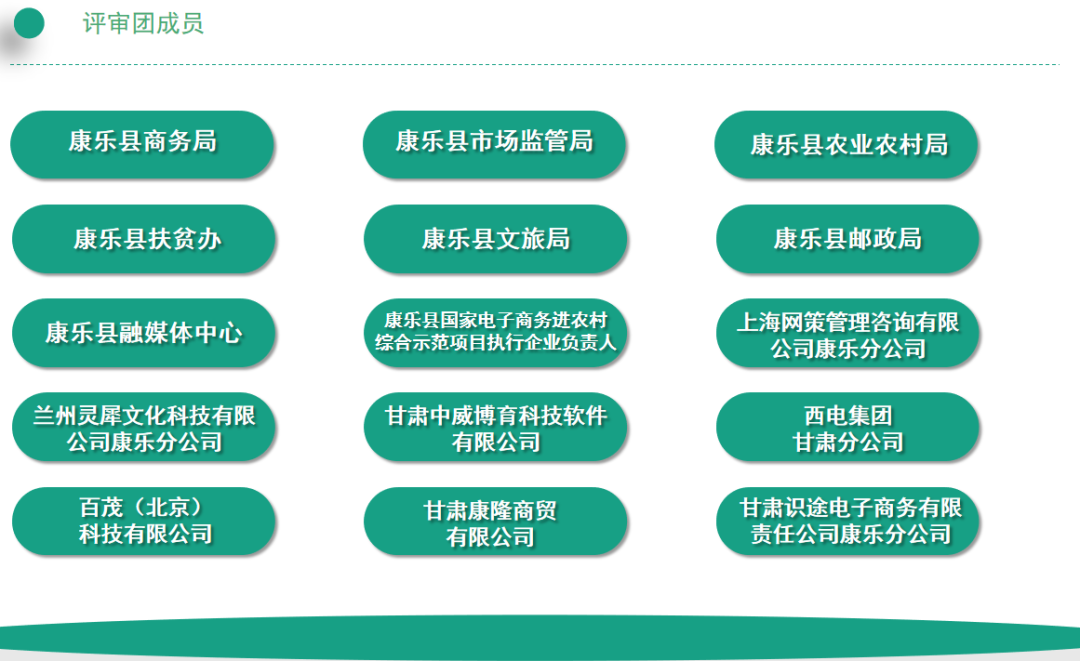 评审团成员

康乐县商务局

康乐县市场监管局

康乐县农业农村局

康乐县扶贫办

康乐县文旅局

康乐县邮政局

康乐县融媒体中心

康乐县国家电子商务进农村综合示范项目执行企业负责人

上海网策管理咨询有限公司康乐分公司

兰州灵犀文化科技有限公司康乐分公司

甘肃中威博育科技软件有限公司

西电集团甘肃分公司

百茂（北京）科技有限公司

甘肃康隆商贸有限公司

甘肃识途电子商务有限责任公司康乐分公司